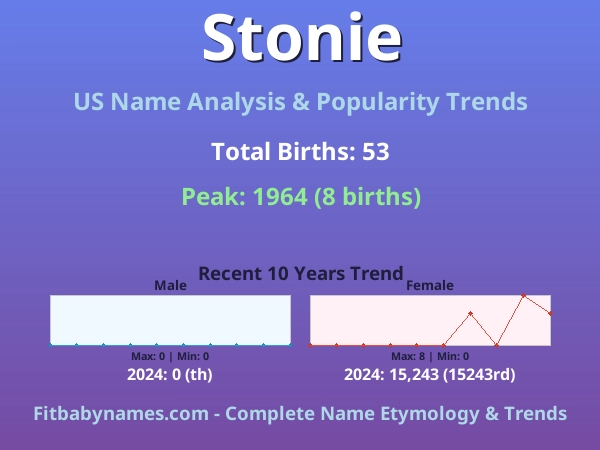 Stonie

US Name Analysis & Popularity Trends

Total Births: 53

Peak: 1964 (8 births)

Recent 10 Years Trend

Male

Max: 0 | Min: 0

2024: 0 (th)

Female

Max: 8 | Min: 0

2024: 15,243 (15243rd)

Fitbabynames.com - Complete Name Etymology & Trends